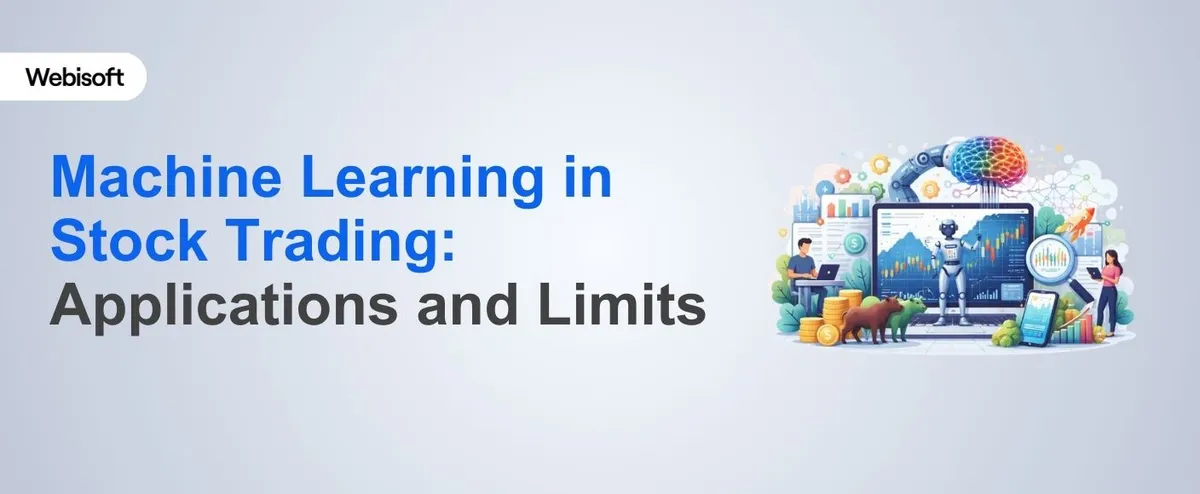 Webisoft

Machine Learning in Stock Trading: Applications and Limits